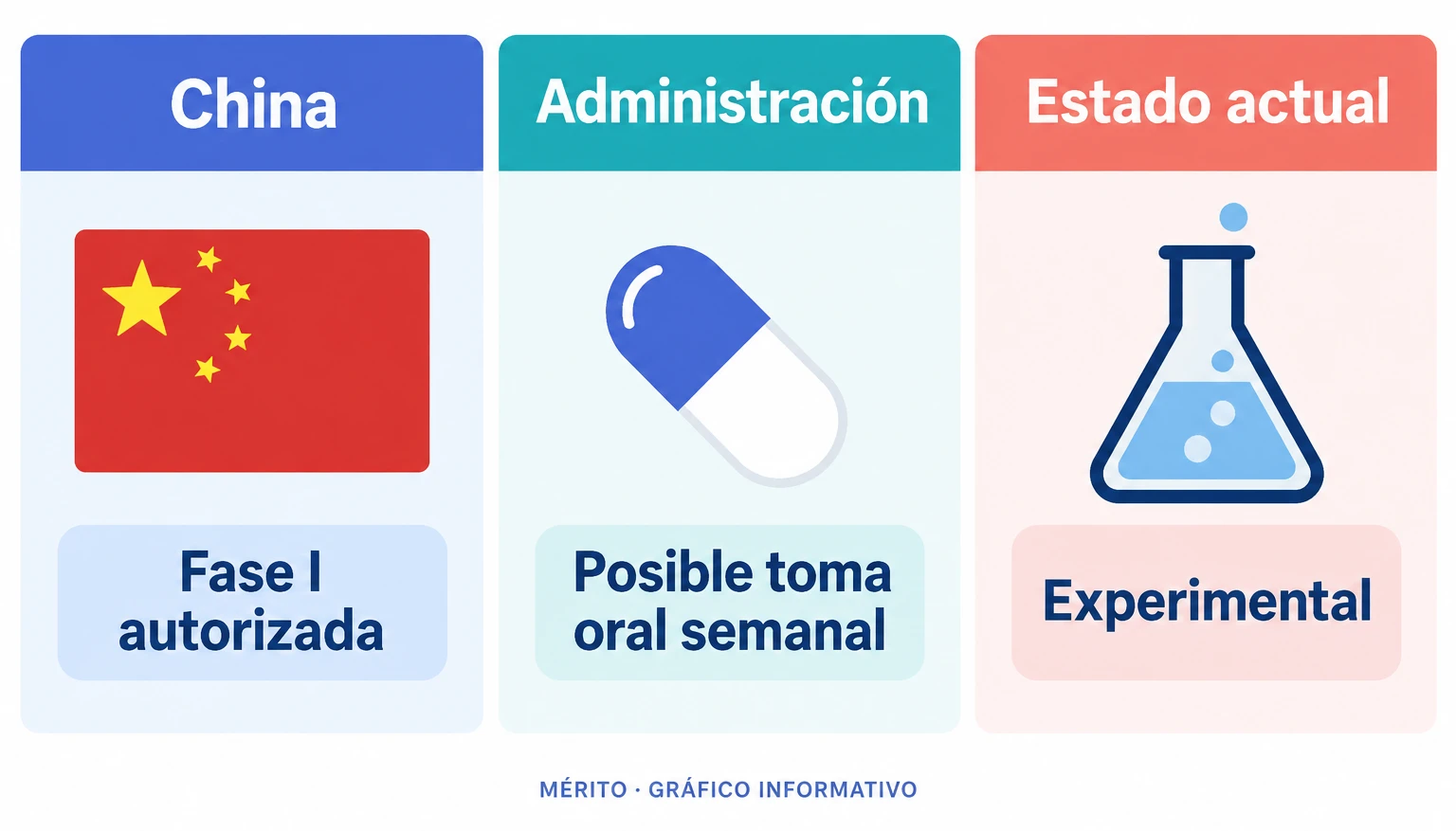 China

Fase I autorizada

Administración

Posible toma oral semanal

Estado actual

Experimental

MÉRITO · GRÁFICO INFORMATIVO